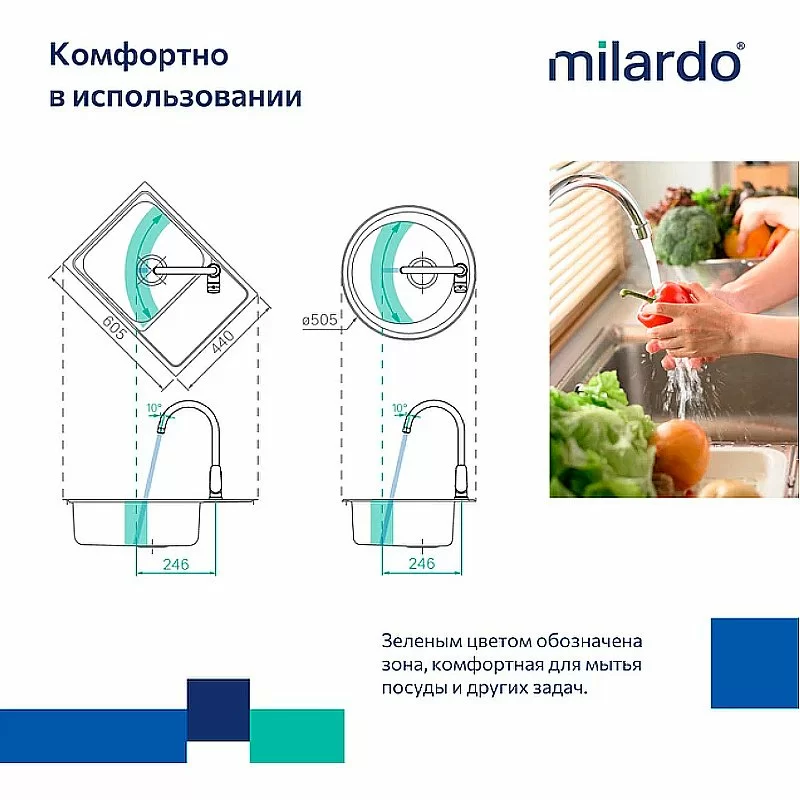 Комфортно в использовании

milardo®

605

440

10°

246

ø505

10°

246

Зеленым цветом обозначена зона, комфортная для мытья посуды и других задач.